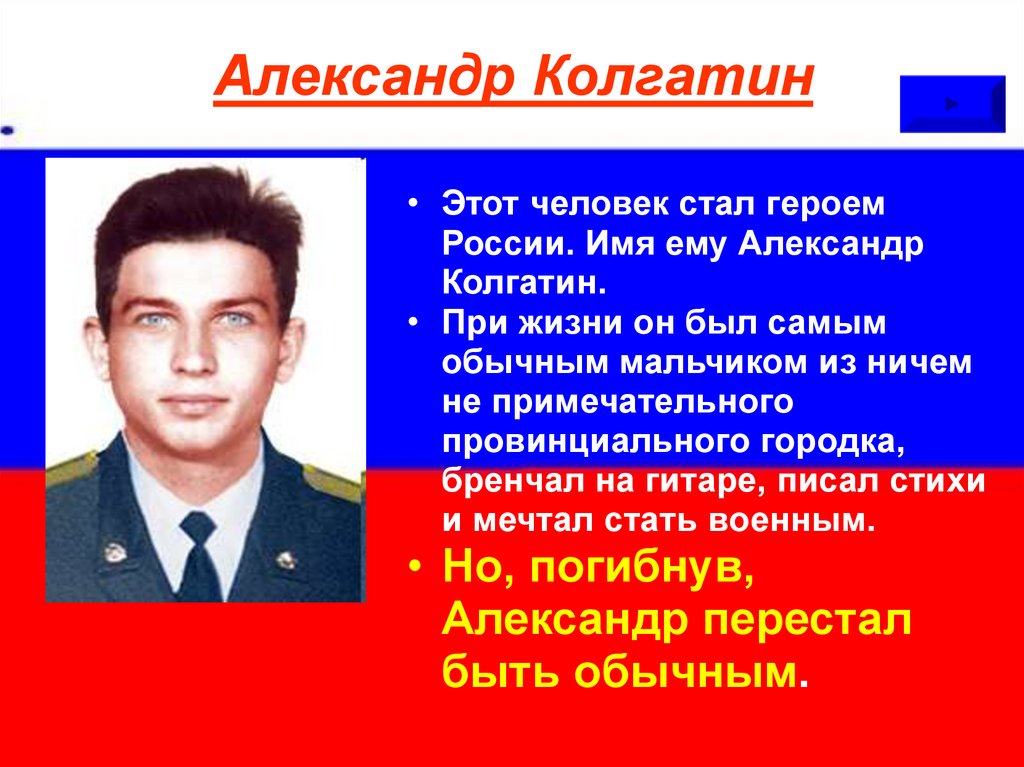 Александр Колгатин

• Этот человек стал героем России. Имя ему Александр Колгатин.
• При жизни он был самым обычным мальчиком из ничем не примечательного провинциального городка, бренчал на гитаре, писал стихи и мечтал стать военным.
• Но, погибнув, Александр перестал быть обычным.